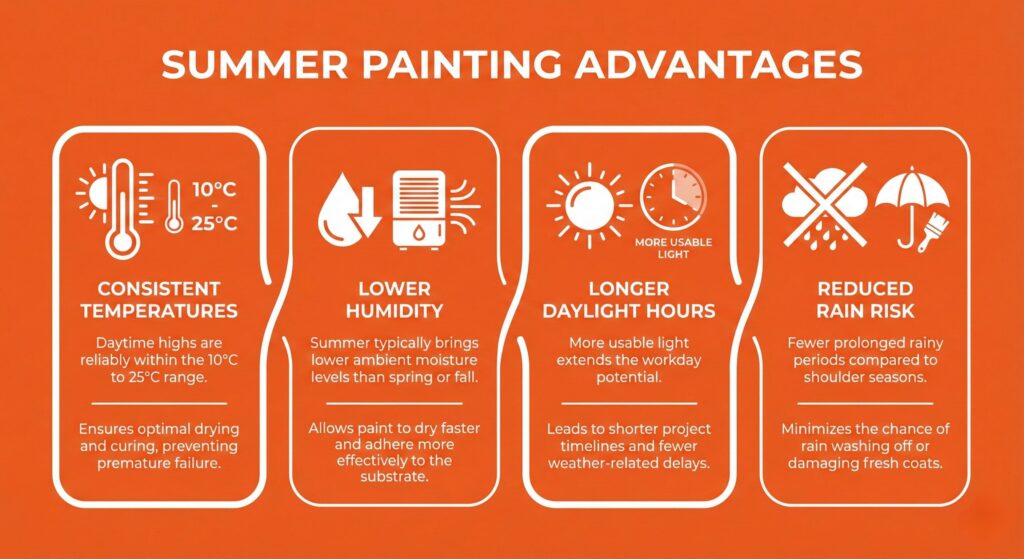 SUMMER PAINTING ADVANTAGES

10°C - 25°C

CONSISTENT TEMPERATURES

Daytime highs are reliably within the 10°C to 25°C range.

Ensures optimal drying and curing, preventing premature failure.

LOWER HUMIDITY

Summer typically brings lower ambient moisture levels than spring or fall.

Allows paint to dry faster and adhere more effectively to the substrate.

MORE USABLE LIGHT

LONGER DAYLIGHT HOURS

More usable light extends the workday potential.

Leads to shorter project timelines and fewer weather-related delays.

REDUCED RAIN RISK

Fewer prolonged rainy periods compared to shoulder seasons.

Minimizes the chance of rain washing off or damaging fresh coats.